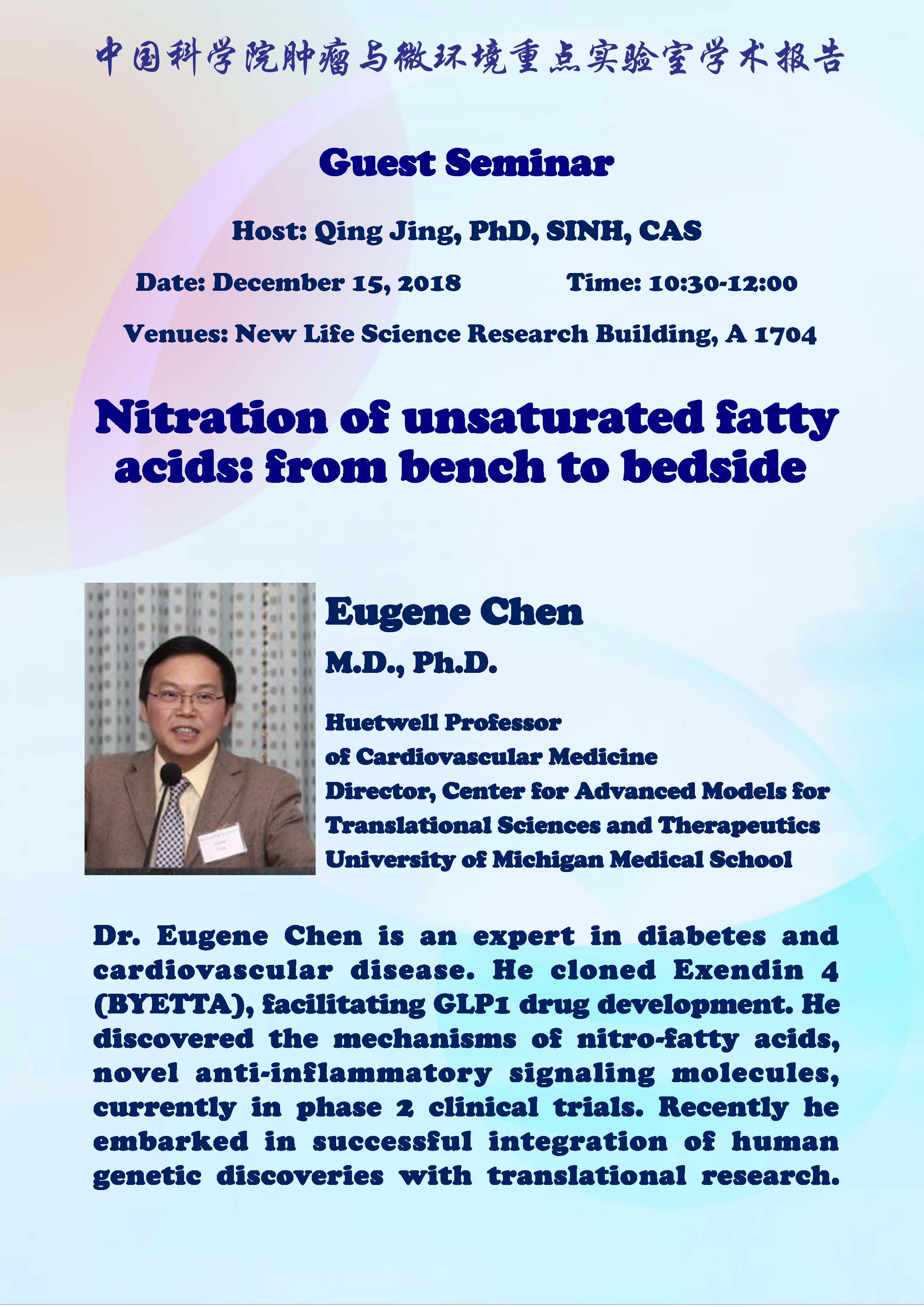 中国科学院肿瘤与微环境重点实验室学术报告

Guest Seminar

Host: Qing Jing, PhD, SINH, CAS

Date: December 15, 2018 Time: 10:30-12:00

Venues: New Life Science Research Building, A 1704

Nitration of unsaturated fatty acids: from bench to bedside

Eugene Chen

M.D., Ph.D.

Huetwell Professor
of Cardiovascular Medicine
Director, Center for Advanced Models for Translational Sciences and Therapeutics
University of Michigan Medical School

Dr. Eugene Chen is an expert in diabetes and cardiovascular disease. He cloned Exendin 4 (BYETTA), facilitating GLP1 drug development. He discovered the mechanisms of nitro-fatty acids, novel anti-inflammatory signaling molecules, currently in phase 2 clinical trials. Recently he embarked in successful integration of human genetic discoveries with translational research.